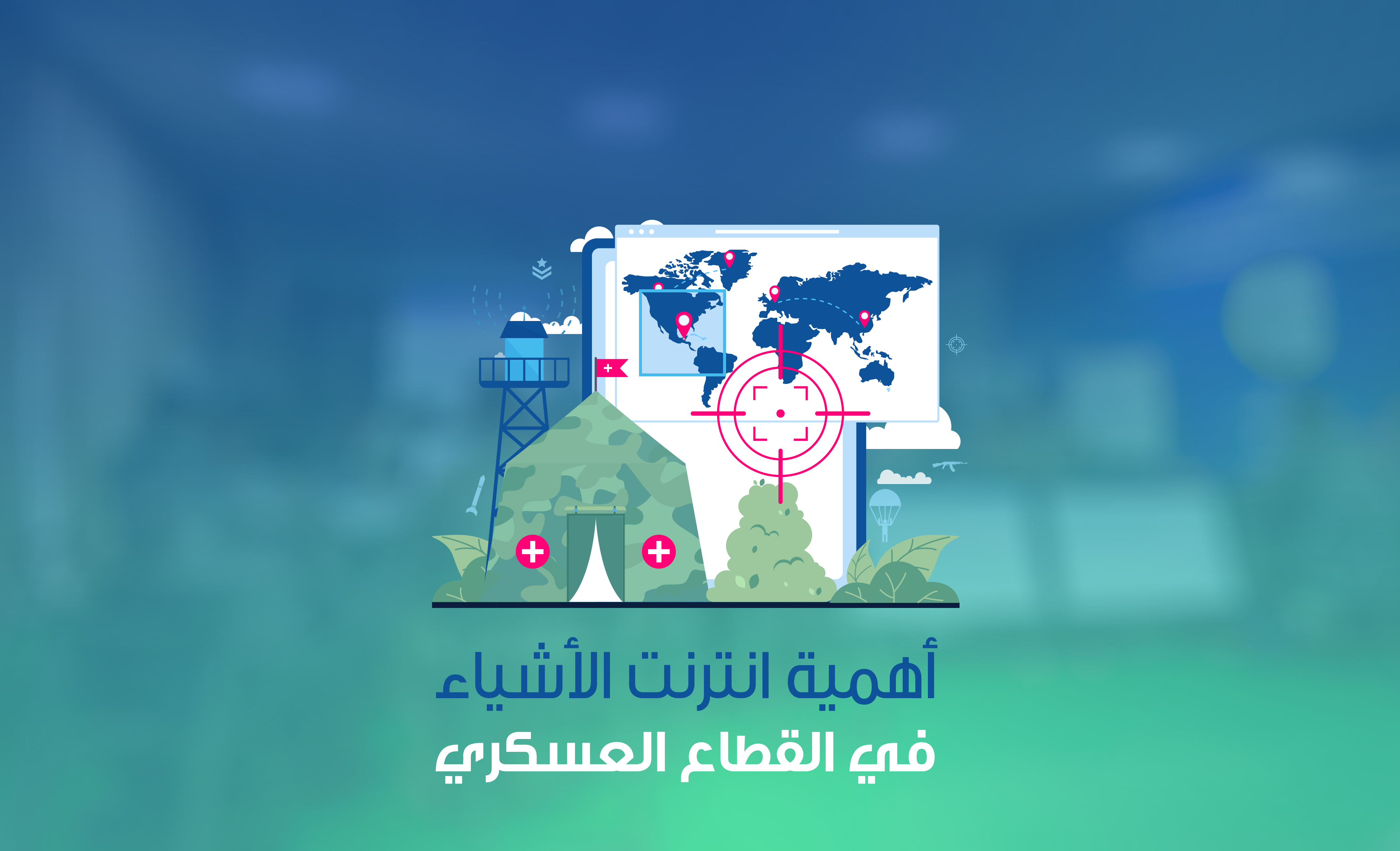 أهمية انترنت الأشياء
في القطاع العسكري